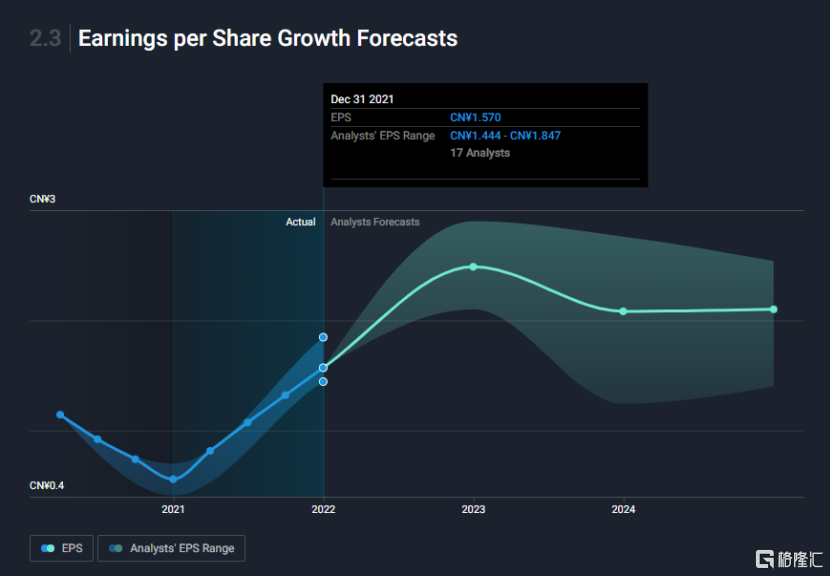 2.3 Earnings per Share Growth Forecasts

Dec 31 2021
EPS CN¥1.570
Analysts' EPS Range CN¥1.444 - CN¥1.847
17 Analysts

CN¥3
Actual
Analysts Forecasts
CN¥0.4
2021
2022
2023
2024

EPS
Analysts' EPS Range

格隆汇